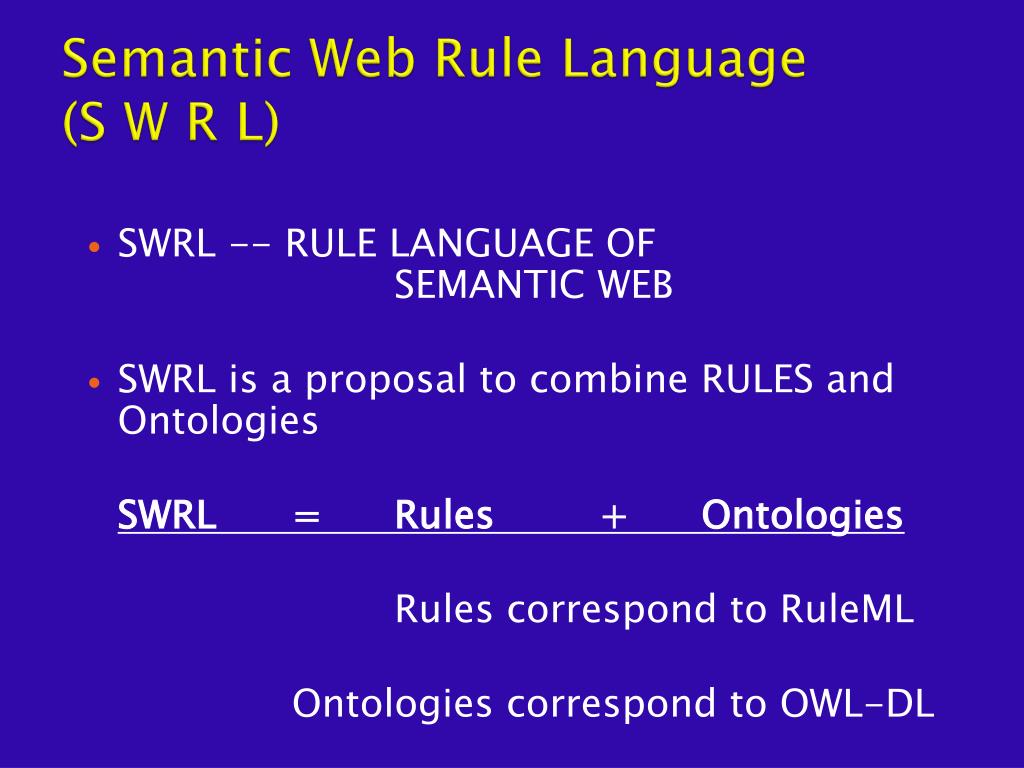 Semantic Web Rule Language
(S W R L)

• SWRL -- RULE LANGUAGE OF SEMANTIC WEB

• SWRL is a proposal to combine RULES and Ontologies

SWRL = Rules + Ontologies

Rules correspond to RuleML

Ontologies correspond to OWL-DL